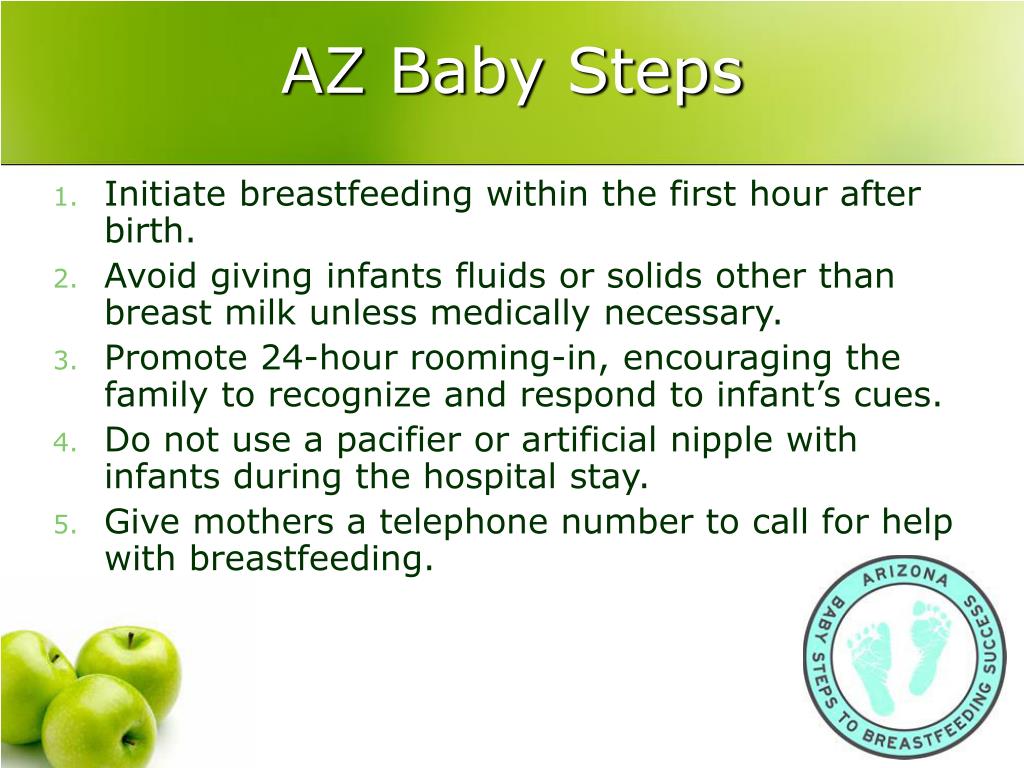 AZ Baby Steps

1. Initiate breastfeeding within the first hour after birth.
2. Avoid giving infants fluids or solids other than breast milk unless medically necessary.
3. Promote 24-hour rooming-in, encouraging the family to recognize and respond to infant's cues.
4. Do not use a pacifier or artificial nipple with infants during the hospital stay.
5. Give mothers a telephone number to call for help with breastfeeding.

ARIZONA BABY STEPS TO BREASTFEEDING SUCCESS